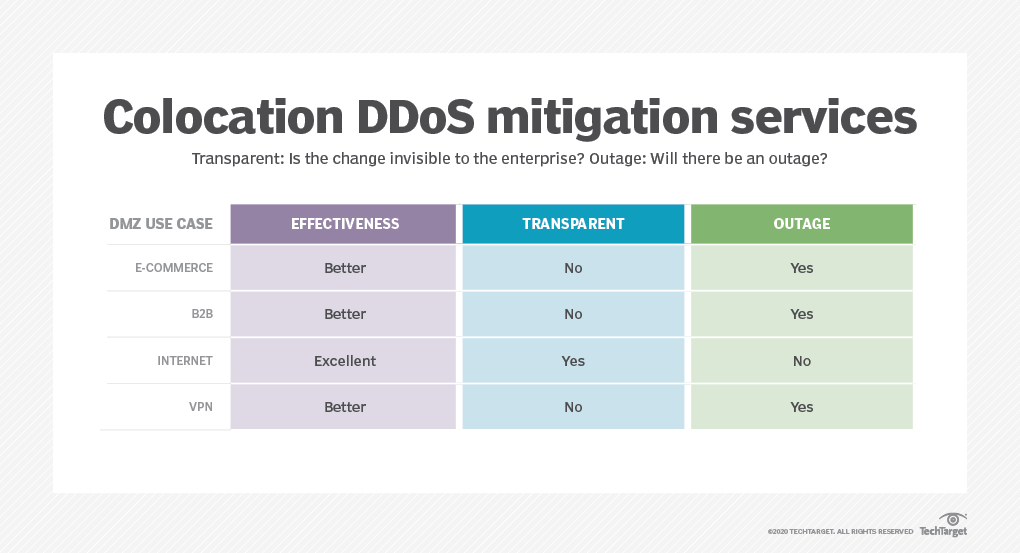 Colocation DDoS mitigation services

Transparent: Is the change invisible to the enterprise? Outage: Will there be an outage?

| DMZ USE CASE | EFFECTIVENESS | TRANSPARENT | OUTAGE |
|---|---|---|---|
| E-COMMERCE | Better | No | Yes |
| B2B | Better | No | Yes |
| INTERNET | Excellent | Yes | No |
| VPN | Better | No | Yes |

©2020 TECHTARGET. ALL RIGHTS RESERVED TechTarget